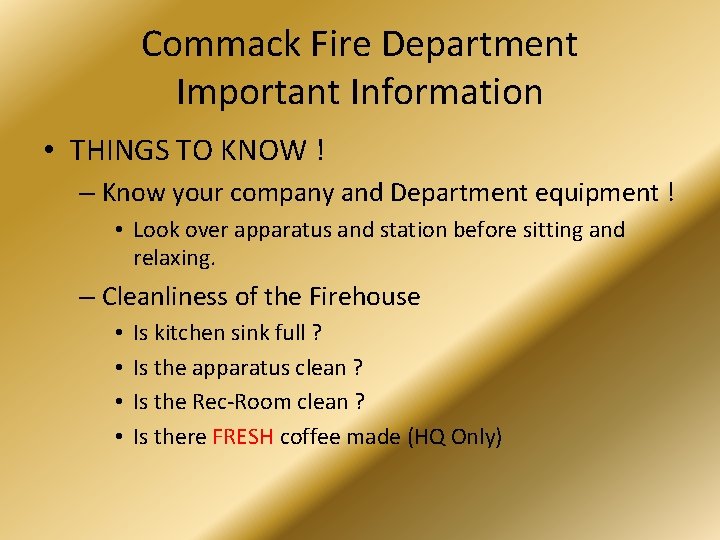 Commack Fire Department
Important Information

• THINGS TO KNOW !
– Know your company and Department equipment !
• Look over apparatus and station before sitting and relaxing.
– Cleanliness of the Firehouse
• Is kitchen sink full ?
• Is the apparatus clean ?
• Is the Rec-Room clean ?
• Is there FRESH coffee made (HQ Only)